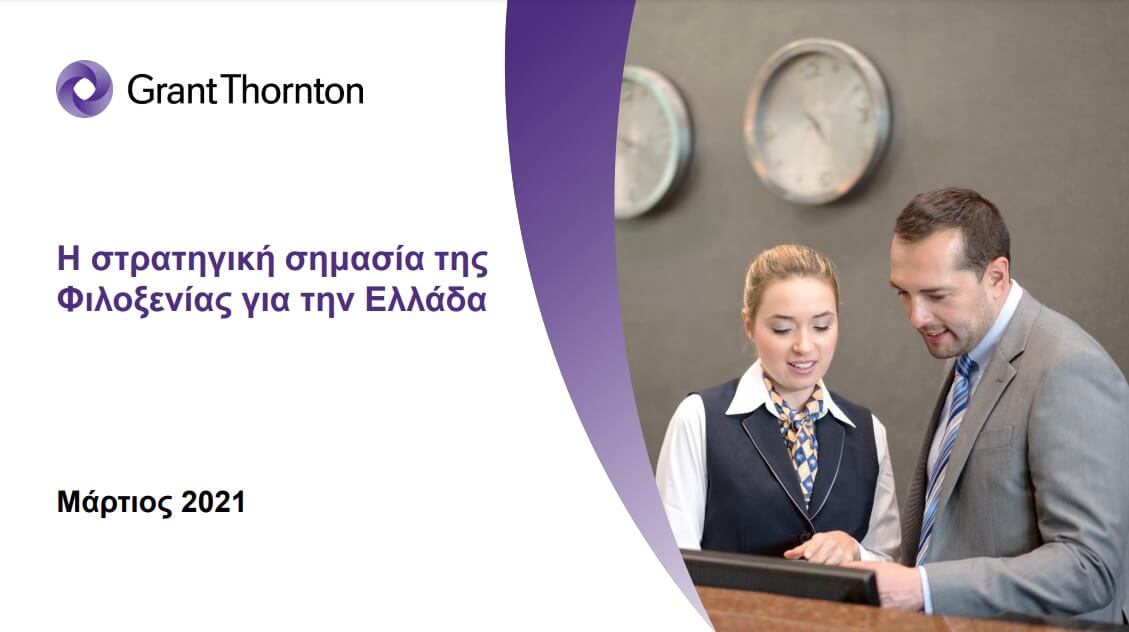 Grant Thornton

Η στρατηγική σημασία της Φιλοξενίας για την Ελλάδα

Μάρτιος 2021